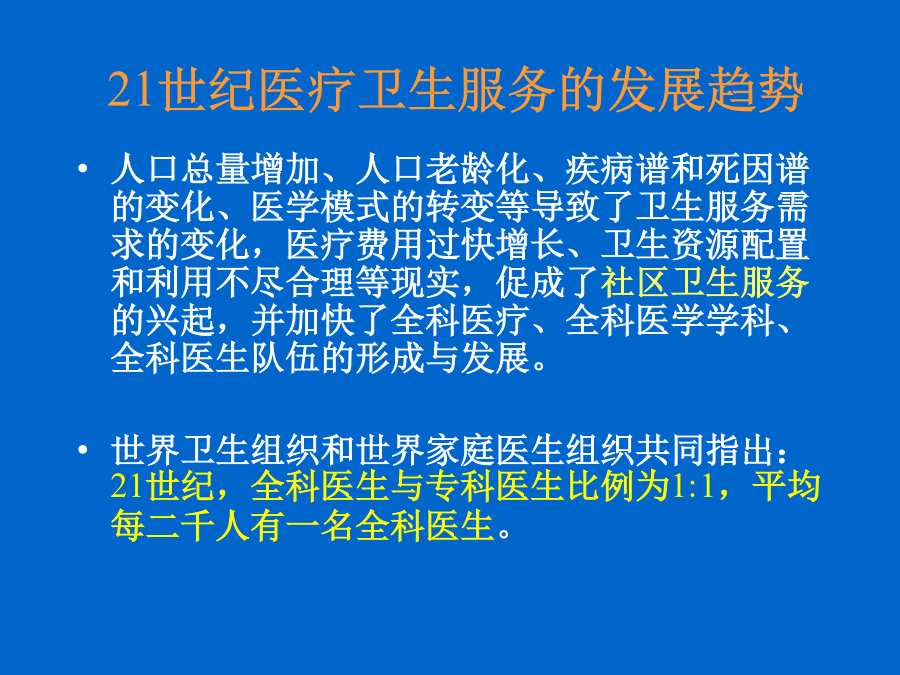 21世纪医疗卫生服务的发展趋势

• 人口总量增加、人口老龄化、疾病谱和死因谱的变化、医学模式的转变等导致了卫生服务需求的变化，医疗费用过快增长、卫生资源配置和利用不尽合理等现实，促成了社区卫生服务的兴起，并加快了全科医疗、全科医学学科、全科医生队伍的形成与发展。

• 世界卫生组织和世界家庭医生组织共同指出：21世纪，全科医生与专科医生比例为1:1，平均每二千人有一名全科医生。